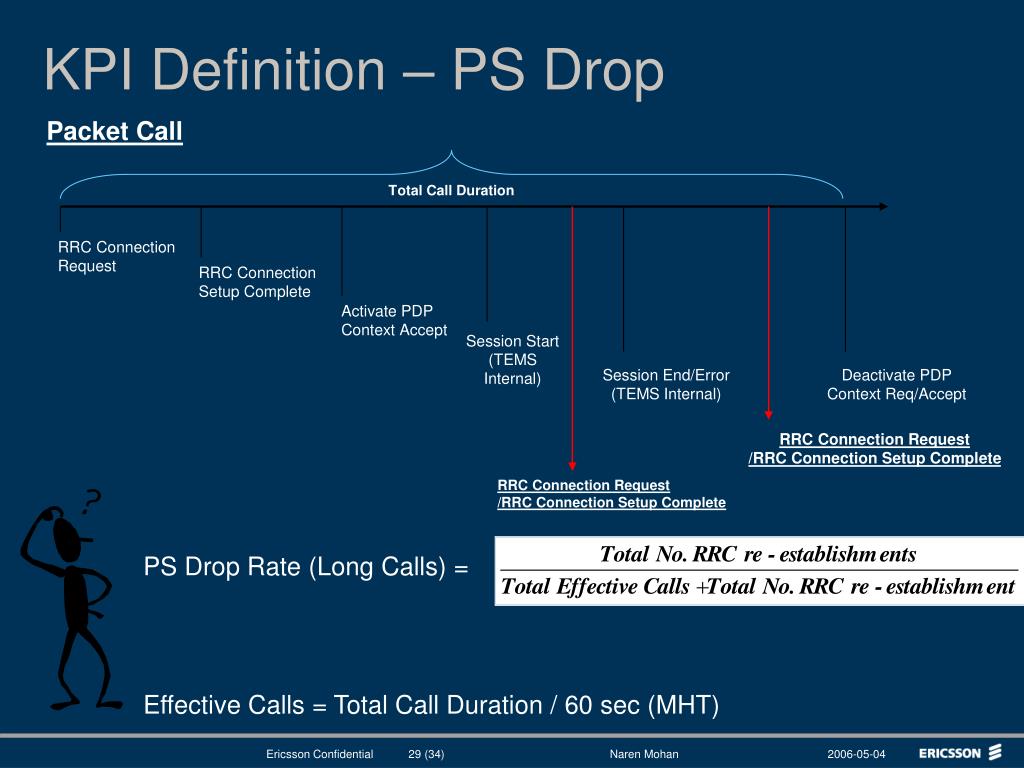 KPI Definition – PS Drop

Packet Call

Total Call Duration

RRC Connection Request

RRC Connection Setup Complete

Activate PDP Context Accept

Session Start (TEMS Internal)

Session End/Error (TEMS Internal)

Deactivate PDP Context Req/Accept

RRC Connection Request /RRC Connection Setup Complete

RRC Connection Request /RRC Connection Setup Complete

?

PS Drop Rate (Long Calls) = $\frac{Total\ No.\ RRC\ re\text{-}establishments}{Total\ Effective\ Calls + Total\ No.\ RRC\ re\text{-}establishment}$

Effective Calls = Total Call Duration / 60 sec (MHT)

Ericsson Confidential 29 (34) Naren Mohan 2006-05-04 ERICSSON